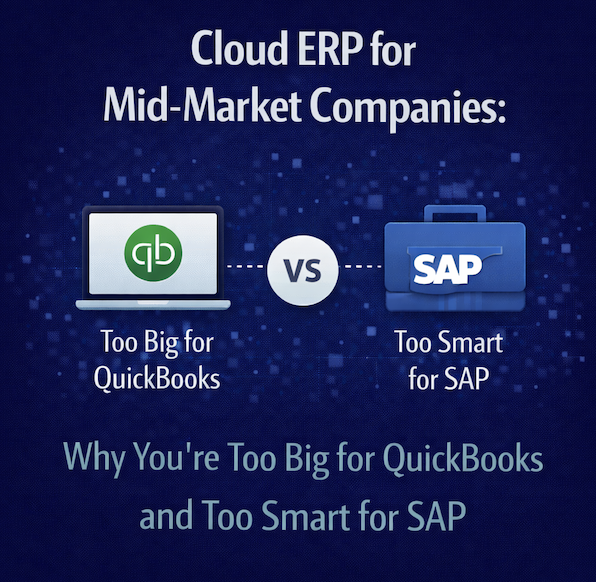 Cloud ERP for Mid-Market Companies:

qb

VS

SAP

Too Big for QuickBooks

Too Smart for SAP

Why You're Too Big for QuickBooks and Too Smart for SAP